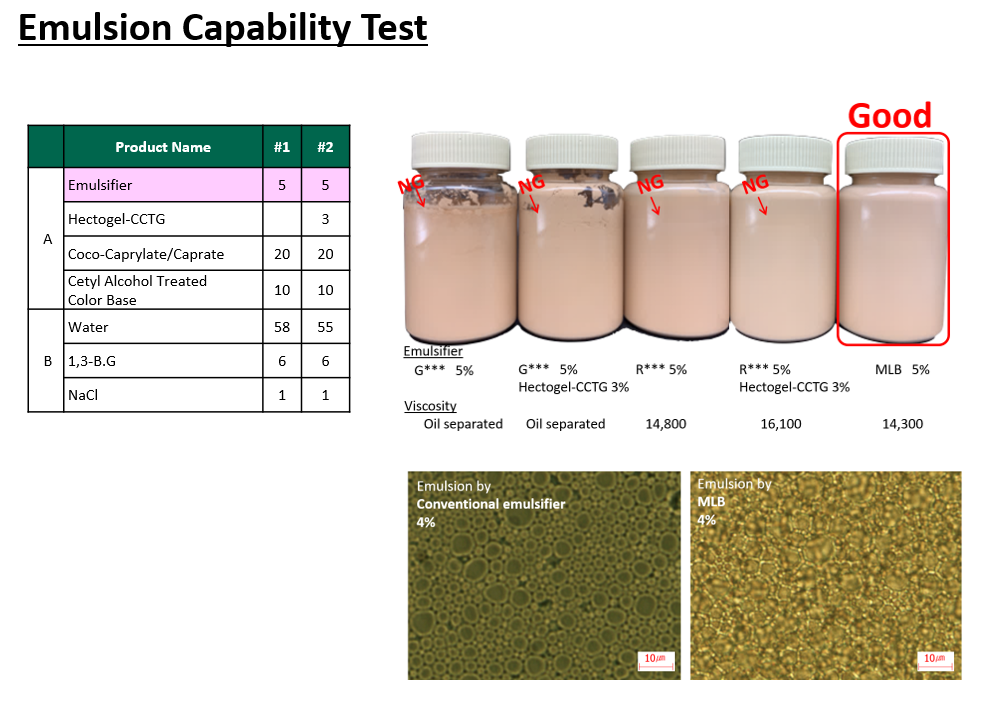 Emulsion Capability Test

| | Product Name | #1 | #2 |
|---|---|---|---|
| A | Emulsifier | 5 | 5 |
| | Hectogel-CCTG | | 3 |
| | Coco-Caprylate/Caprate | 20 | 20 |
| | Cetyl Alcohol Treated Color Base | 10 | 10 |
| B | Water | 58 | 55 |
| | 1,3-B.G | 6 | 6 |
| | NaCl | 1 | 1 |

Good

NG NG NG NG

Emulsifier
G*** 5%
G*** 5% Hectogel-CCTG 3%
R*** 5%
R*** 5% Hectogel-CCTG 3%
MLB 5%

Viscosity
Oil separated
Oil separated
14,800
16,100
14,300

Emulsion by Conventional emulsifier 4%

10μm

Emulsion by MLB 4%

10μm